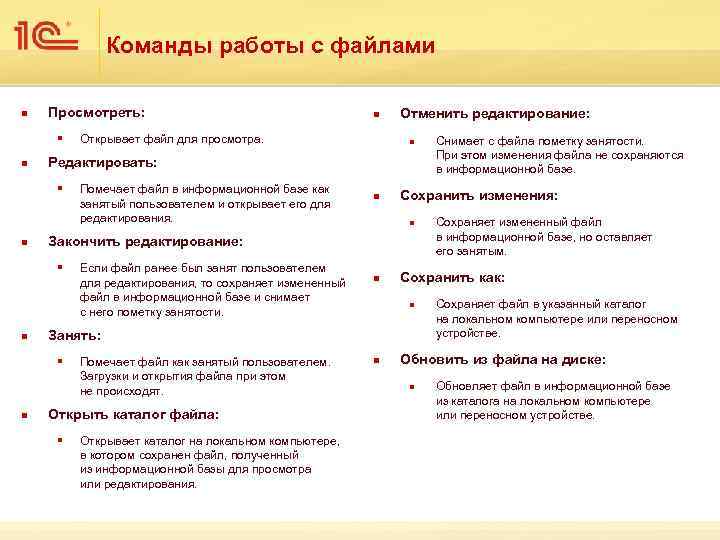 1С

Команды работы с файлами

Просмотреть:

Открывает файл для просмотра.

Редактировать:

Помечает файл в информационной базе как занятый пользователем и открывает его для редактирования.

Закончить редактирование:

Если файл ранее был занят пользователем для редактирования, то сохраняет измененный файл в информационной базе и снимает с него пометку занятости.

Занять:

Помечает файл как занятый пользователем. Загрузки и открытия файла при этом не происходят.

Открыть каталог файла:

Открывает каталог на локальном компьютере, в котором сохранен файл, полученный из информационной базы для просмотра или редактирования.

Отменить редактирование:

Снимает с файла пометку занятости. При этом изменения файла не сохраняются в информационной базе.

Сохранить изменения:

Сохраняет измененный файл в информационной базе, но оставляет его занятым.

Сохранить как:

Сохраняет файл в указанный каталог на локальном компьютере или переносном устройстве.

Обновить из файла на диске:

Обновляет файл в информационной базе из каталога на локальном компьютере или переносном устройстве.